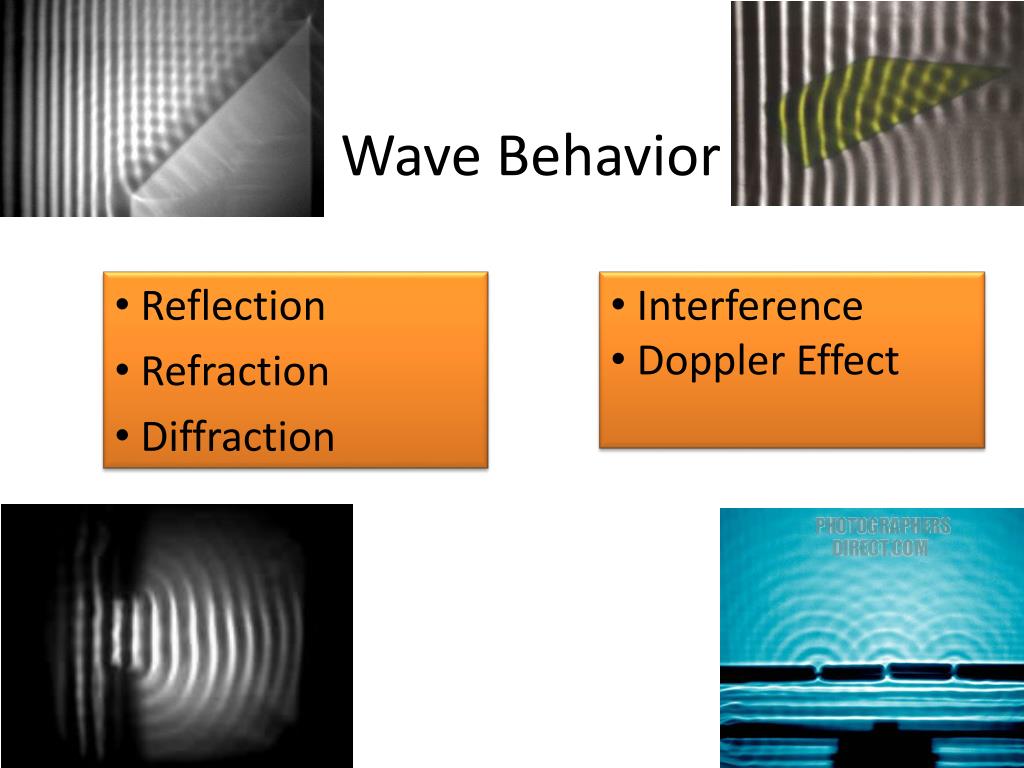 Wave Behavior

• Reflection
• Refraction
• Diffraction

• Interference
• Doppler Effect

PHOTOGRAPHERS DIRECT.COM